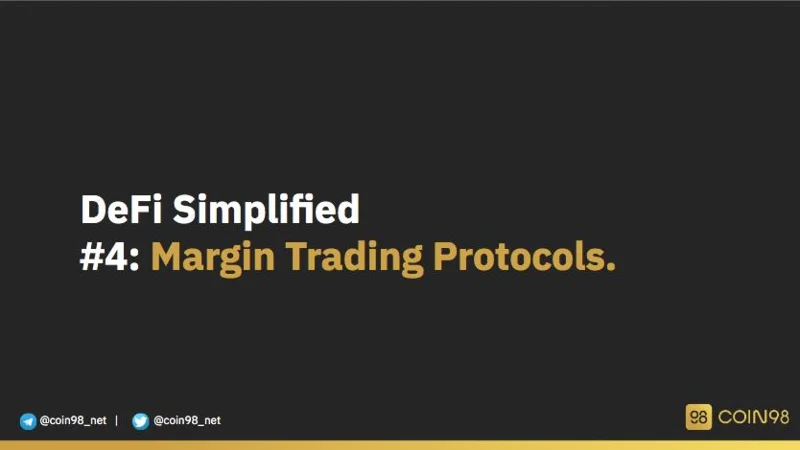 DeFi Simplified
#4: Margin Trading Protocols.

@coin98_net | @coin98_net

98 COIN98